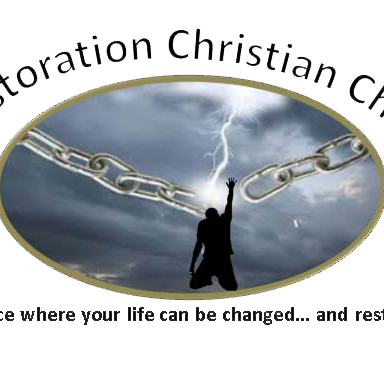 storation Christian Ch

ce where your life can be changed... and rest